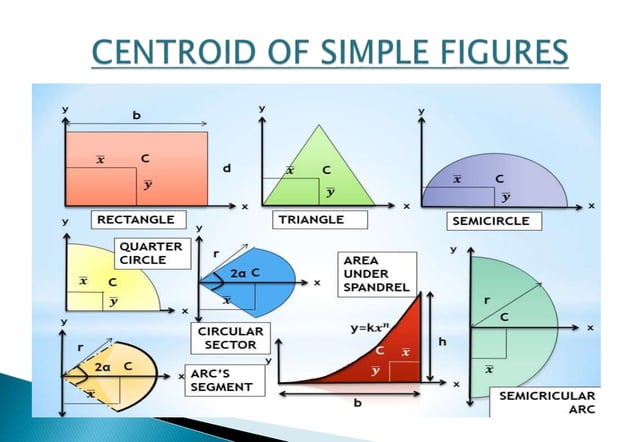 CENTROID OF SIMPLE FIGURES

y
b
$\bar{x}$ C
d
$\bar{y}$
x
RECTANGLE

y
$\bar{x}$ C
$\bar{y}$
x
TRIANGLE

y
$\bar{x}$ C
$\bar{y}$
x
SEMICIRCLE

y
QUARTER CIRCLE
$\bar{x}$ C
$\bar{y}$
x

y
r
2α C
x
$\bar{x}$
CIRCULAR SECTOR

AREA UNDER SPANDREL
$y=kx^n$
C $\bar{x}$
$\bar{y}$
h
y
x
b

y
r
C
x
$\bar{x}$
SEMICRICULAR ARC

y
r
2α C
x
$\bar{x}$
ARC'S SEGMENT